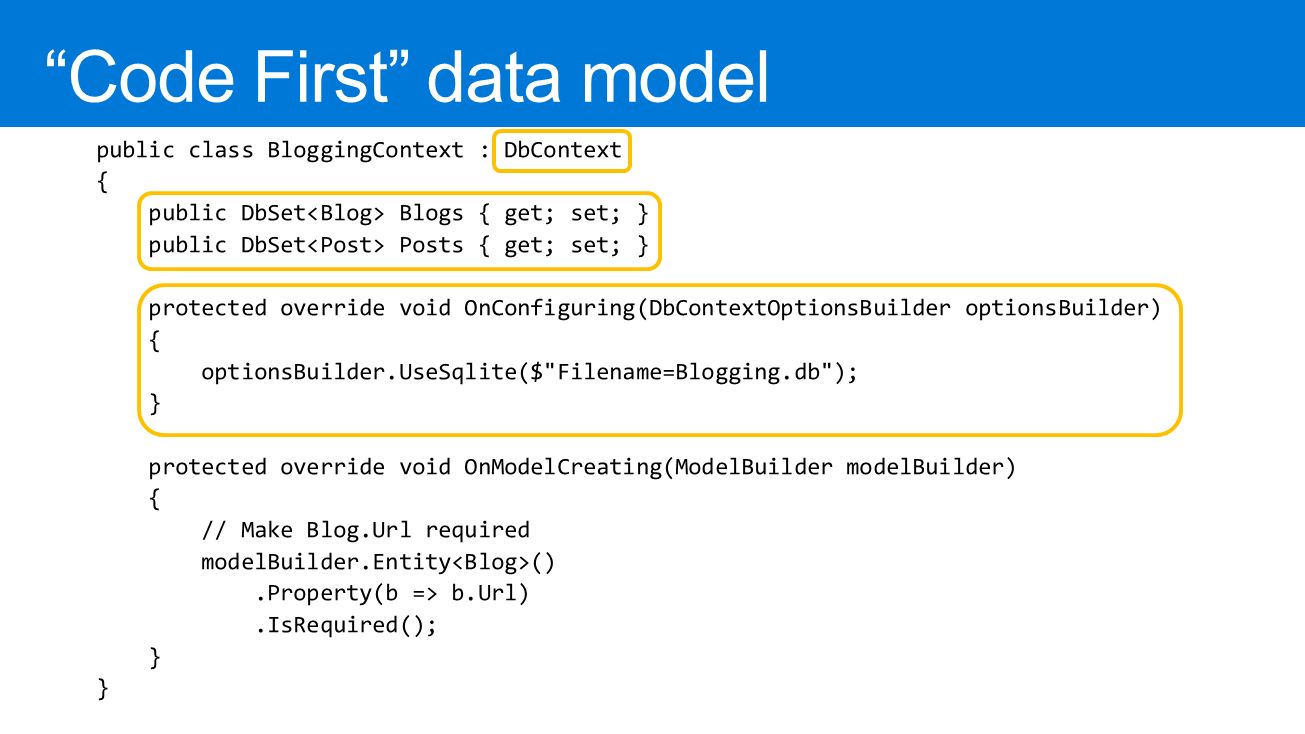 “Code First” data model

public class BloggingContext : DbContext
{
    public DbSet<Blog> Blogs { get; set; }
    public DbSet<Post> Posts { get; set; }

    protected override void OnConfiguring(DbContextOptionsBuilder optionsBuilder)
    {
        optionsBuilder.UseSqlite($"Filename=Blogging.db");
    }

    protected override void OnModelCreating(ModelBuilder modelBuilder)
    {
        // Make Blog.Url required
        modelBuilder.Entity<Blog>()
            .Property(b => b.Url)
            .IsRequired();
    }
}